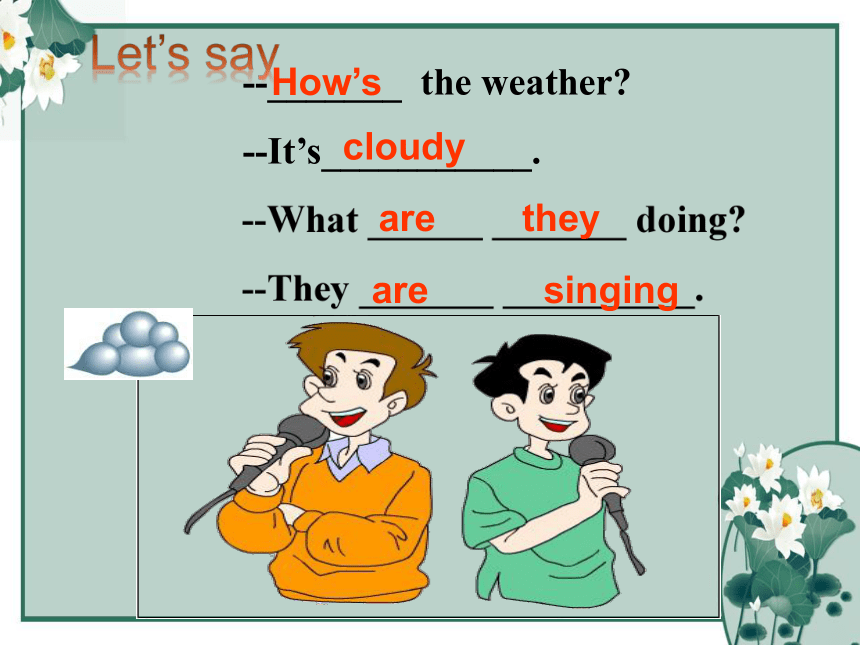 Let's say

--How's the weather?

--It's cloudy.

--What are they doing?

--They are singing.